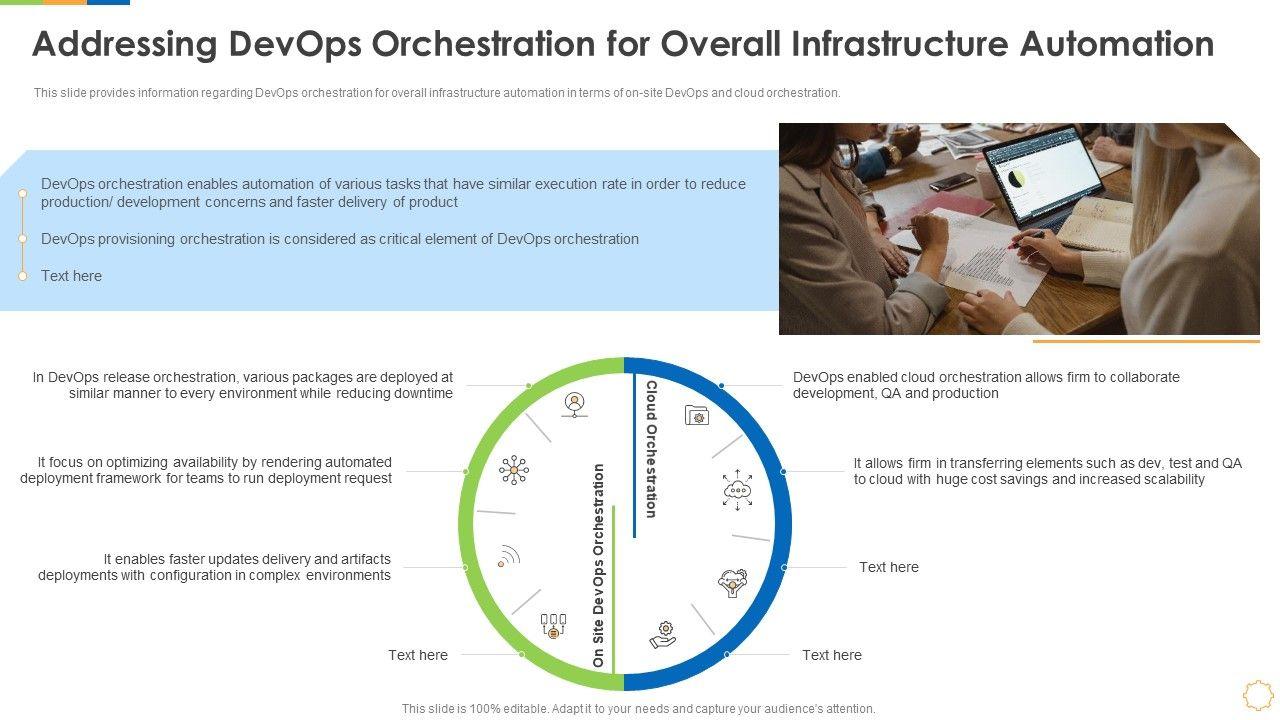 Addressing DevOps Orchestration for Overall Infrastructure Automation

This slide provides information regarding DevOps orchestration for overall infrastructure automation in terms of on-site DevOps and cloud orchestration.

DevOps orchestration enables automation of various tasks that have similar execution rate in order to reduce production/ development concerns and faster delivery of product

DevOps provisioning orchestration is considered as critical element of DevOps orchestration

Text here

In DevOps release orchestration, various packages are deployed at similar manner to every environment while reducing downtime

It focus on optimizing availability by rendering automated deployment framework for teams to run deployment request

It enables faster updates delivery and artifacts deployments with configuration in complex environments

Text here

On Site DevOps Orchestration

Cloud Orchestration

DevOps enabled cloud orchestration allows firm to collaborate development, QA and production

It allows firm in transferring elements such as dev, test and QA to cloud with huge cost savings and increased scalability

Text here

Text here

This slide is 100% editable. Adapt it to your needs and capture your audience's attention.